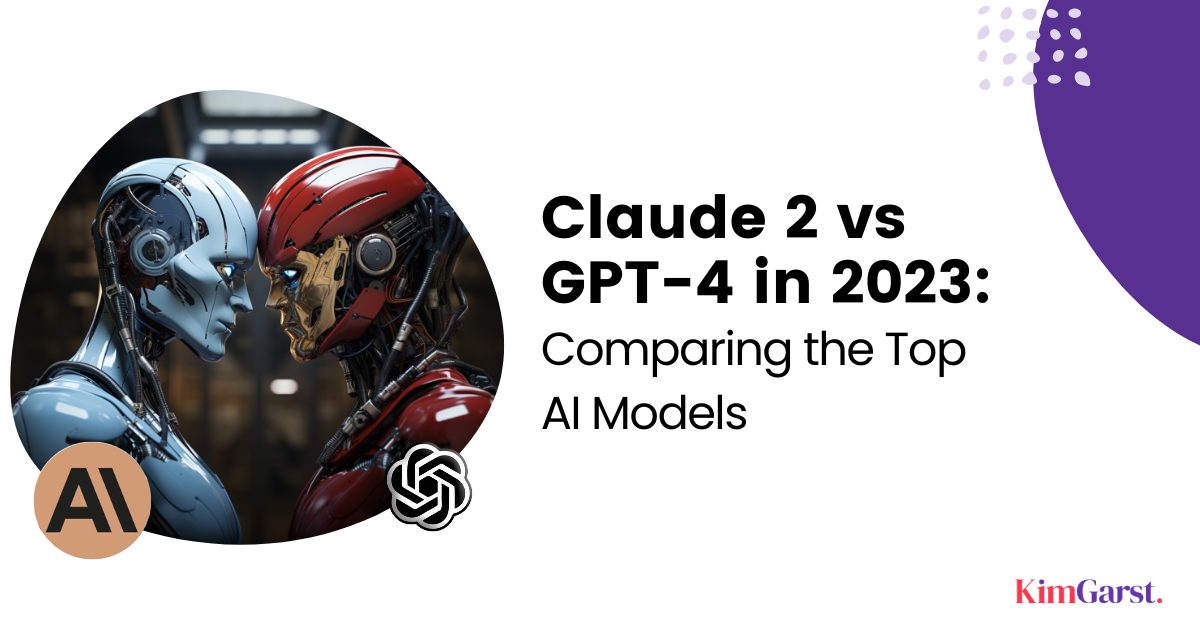 Claude 2 vs GPT-4 in 2023: Comparing the Top AI Models

AI

KimGarst.